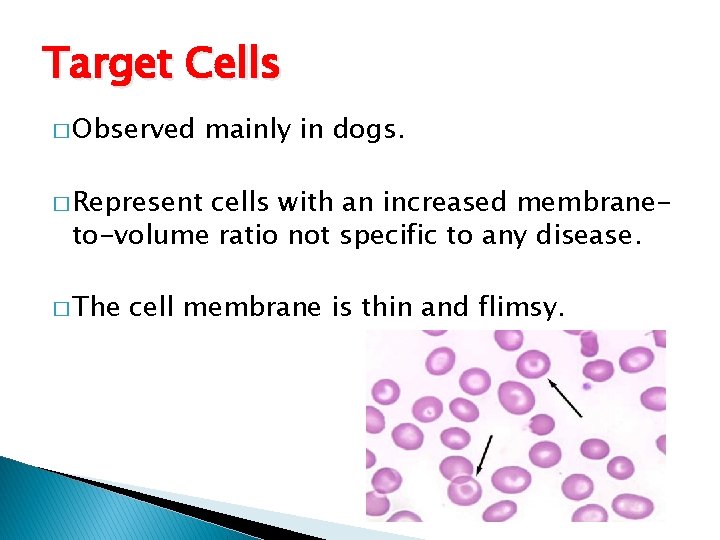 Target Cells

□ Observed mainly in dogs.

□ Represent cells with an increased membrane-to-volume ratio not specific to any disease.

□ The cell membrane is thin and flimsy.